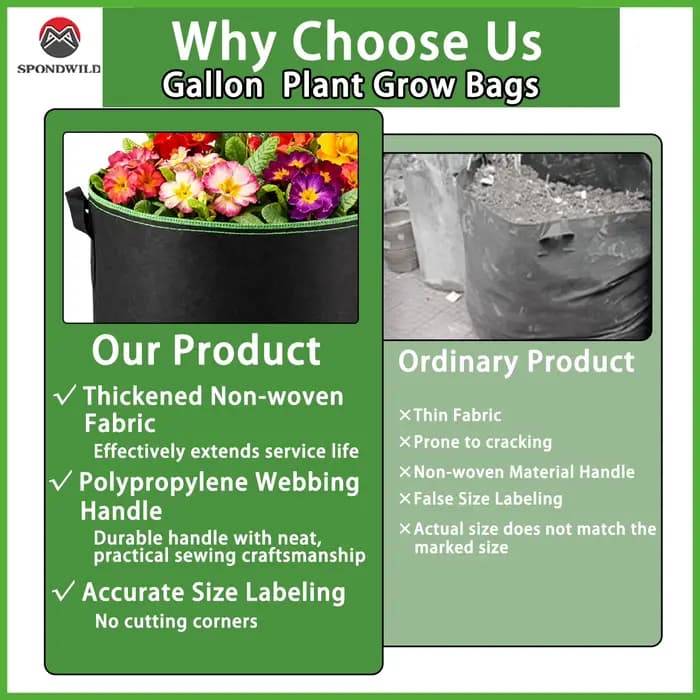 SPONDWILD

Why Choose Us
Gallon Plant Grow Bags

Our Product

✓ Thickened Non-woven Fabric
Effectively extends service life

✓ Polypropylene Webbing Handle
Durable handle with neat, practical sewing craftsmanship

✓ Accurate Size Labeling
No cutting corners

Ordinary Product

× Thin Fabric
× Prone to cracking
× Non-woven Material Handle
× False Size Labeling
× Actual size does not match the marked size